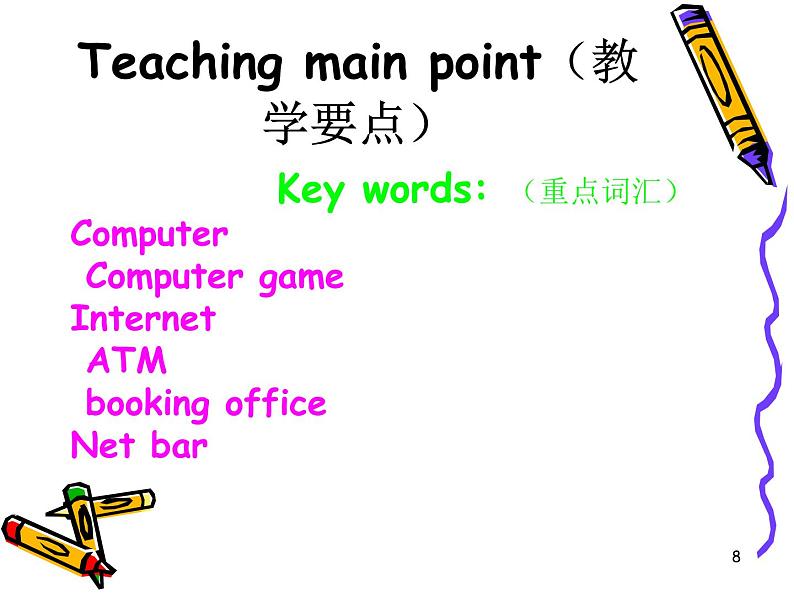 Teaching main point（教学要点）

Key words: （重点词汇）

Computer
Computer game
Internet
ATM
booking office
Net bar

8